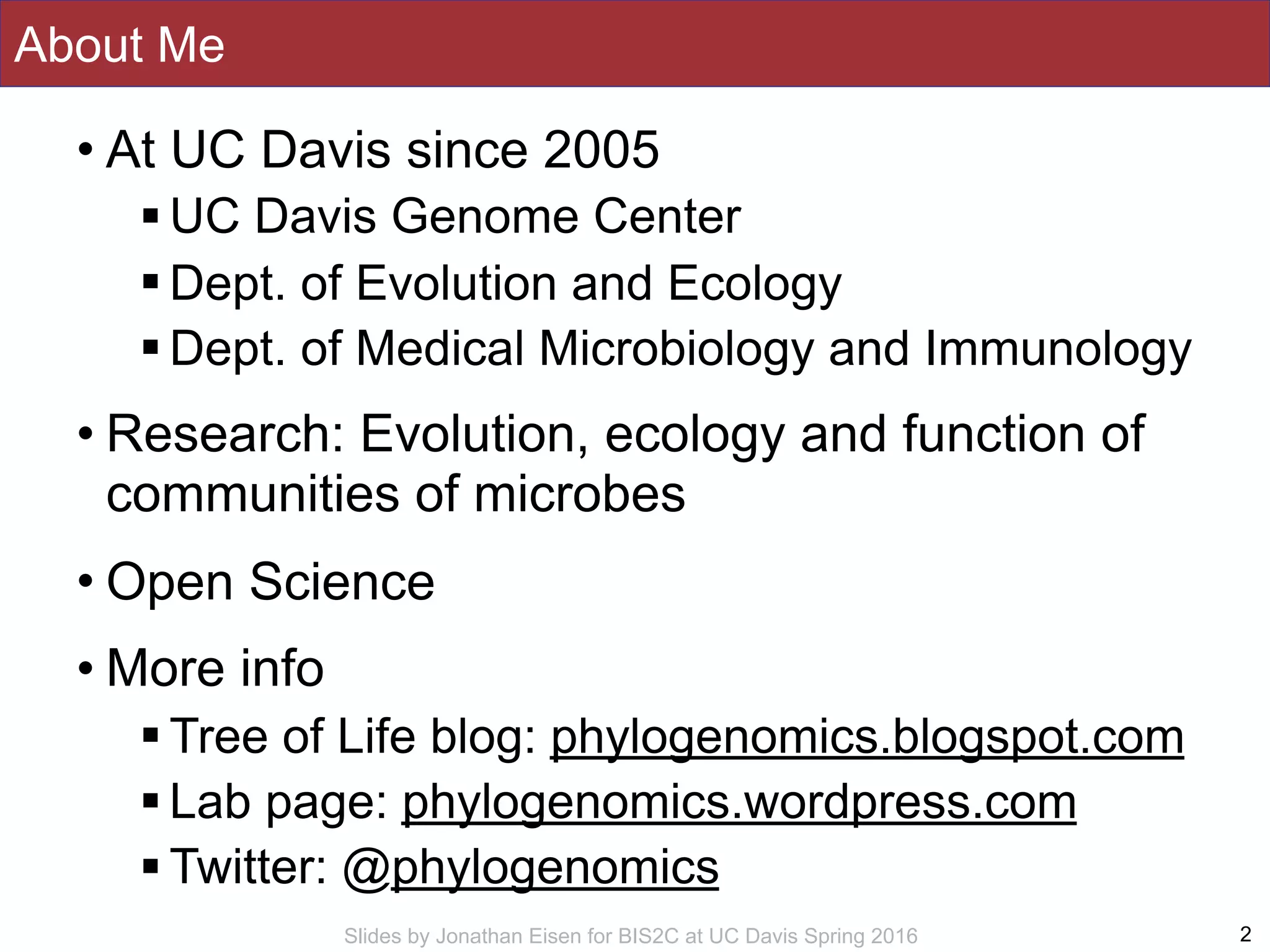 About Me

• At UC Davis since 2005
▪ UC Davis Genome Center
▪ Dept. of Evolution and Ecology
▪ Dept. of Medical Microbiology and Immunology

• Research: Evolution, ecology and function of communities of microbes

• Open Science

• More info
▪ Tree of Life blog: phylogenomics.blogspot.com
▪ Lab page: phylogenomics.wordpress.com
▪ Twitter: @phylogenomics

Slides by Jonathan Eisen for BIS2C at UC Davis Spring 2016

2